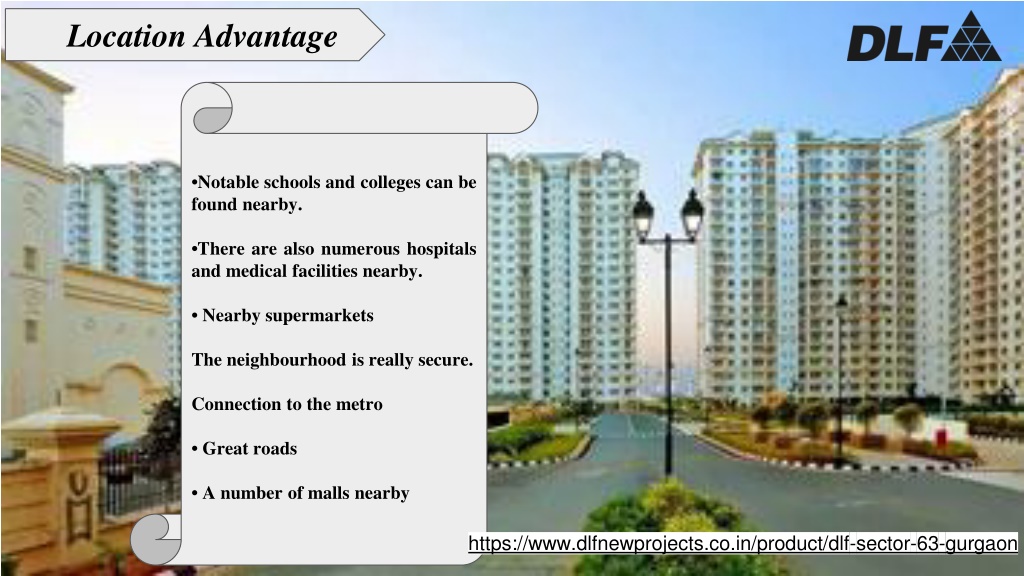 Location Advantage

DLF

•Notable schools and colleges can be found nearby.

•There are also numerous hospitals and medical facilities nearby.

• Nearby supermarkets

The neighbourhood is really secure.

Connection to the metro

• Great roads

• A number of malls nearby

https://www.dlfnewprojects.co.in/product/dlf-sector-63-gurgaon